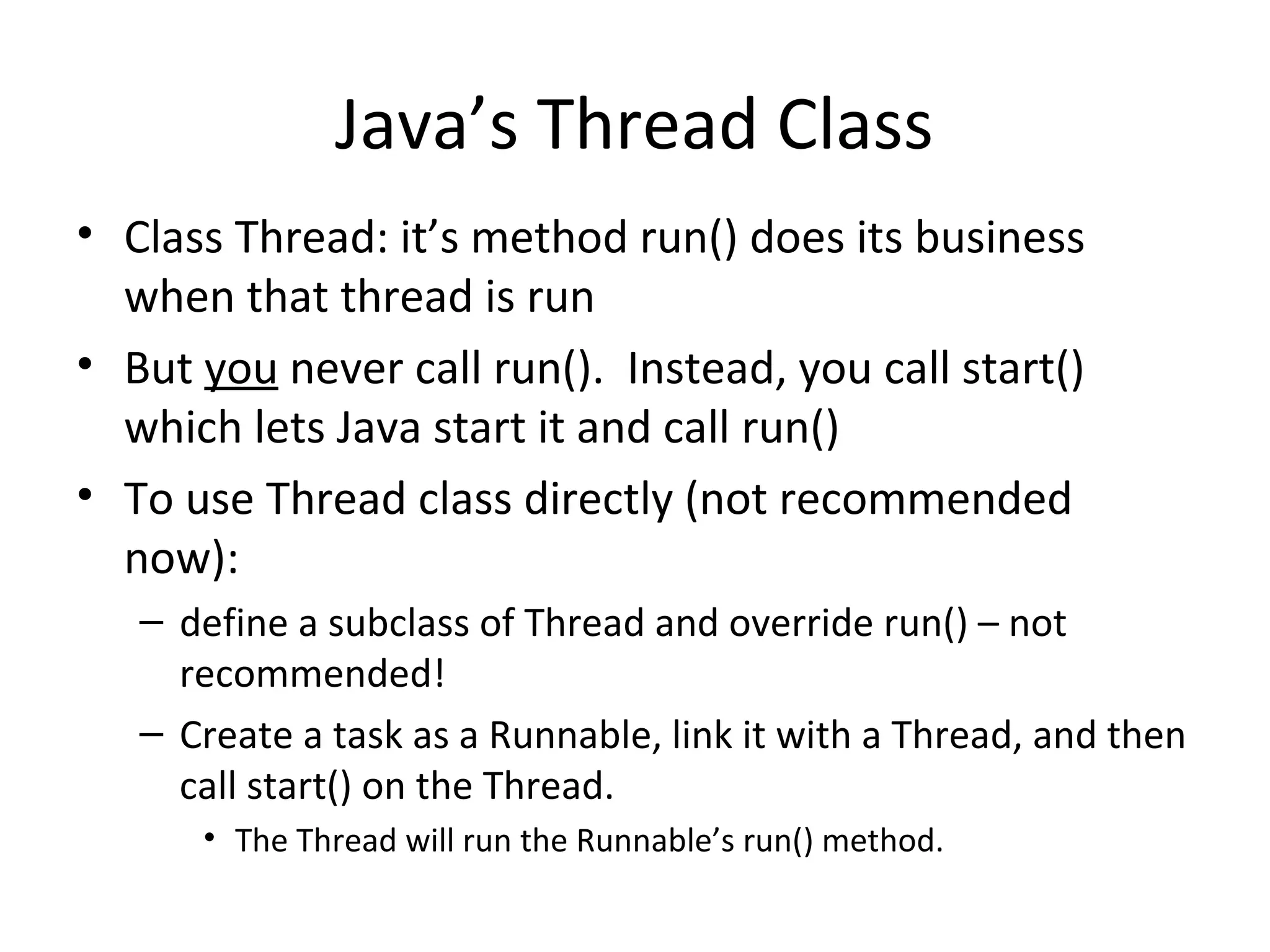 Java’s Thread Class

• Class Thread: it’s method run() does its business when that thread is run

• But you never call run(). Instead, you call start() which lets Java start it and call run()

• To use Thread class directly (not recommended now):

– define a subclass of Thread and override run() – not recommended!

– Create a task as a Runnable, link it with a Thread, and then call start() on the Thread.

• The Thread will run the Runnable’s run() method.